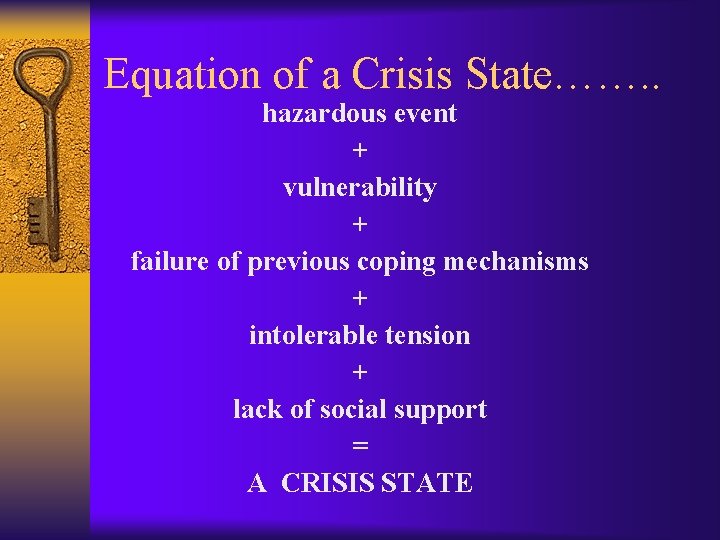 Equation of a Crisis State……..

hazardous event
+
vulnerability
+
failure of previous coping mechanisms
+
intolerable tension
+
lack of social support
=
A CRISIS STATE